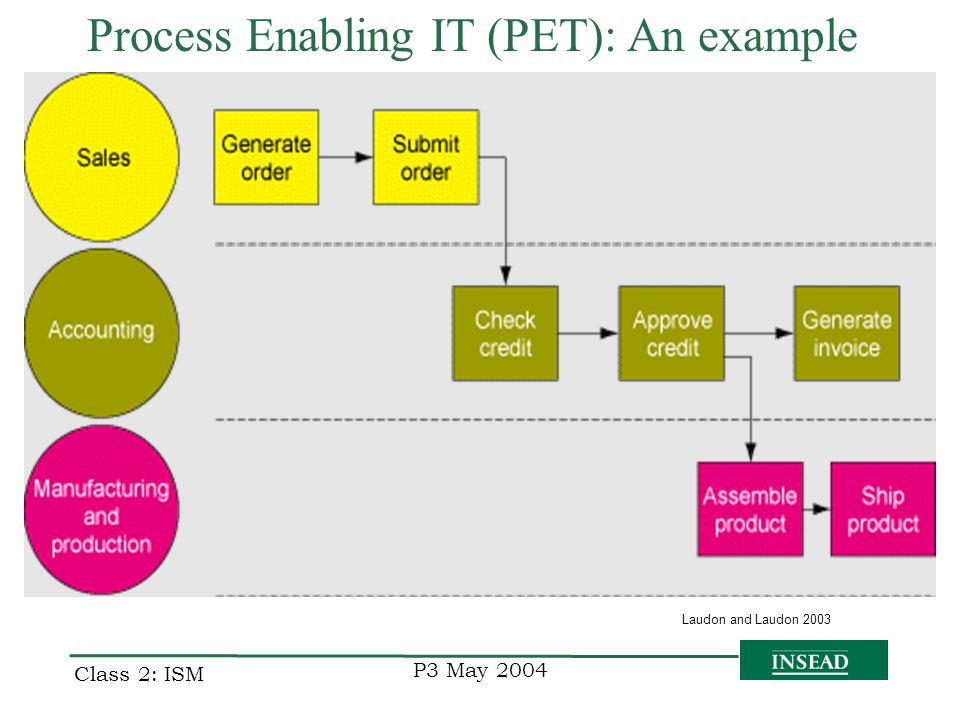 Process Enabling IT (PET): An example

Sales

Generate order

Submit order

Accounting

Check credit

Approve credit

Generate invoice

Manufacturing and production

Assemble product

Ship product

Laudon and Laudon 2003

Class 2: ISM

P3 May 2004

INSEAD